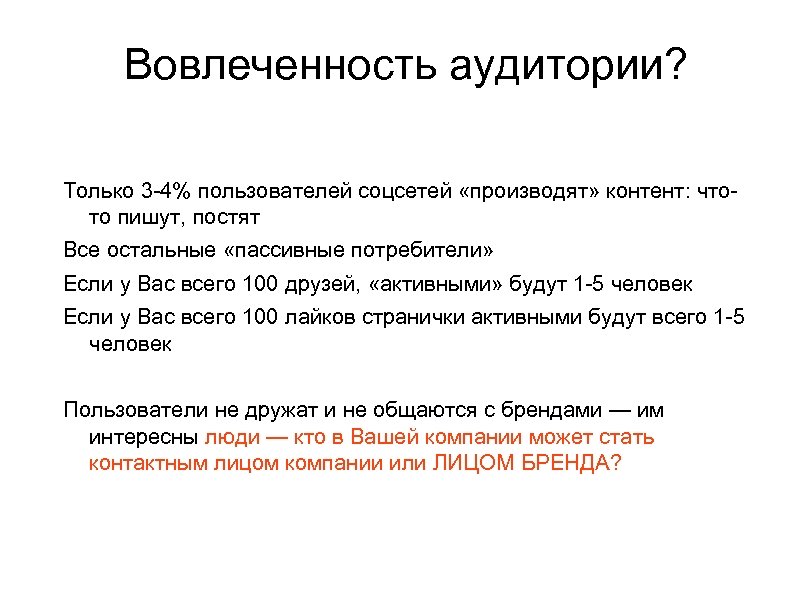 Вовлеченность аудитории?

Только 3-4% пользователей соцсетей «производят» контент: что-то пишут, постят

Все остальные «пассивные потребители»

Если у Вас всего 100 друзей, «активными» будут 1-5 человек

Если у Вас всего 100 лайков странички активными будут всего 1-5 человек

Пользователи не дружат и не общаются с брендами — им интересны люди — кто в Вашей компании может стать контактным лицом компании или ЛИЦОМ БРЕНДА?